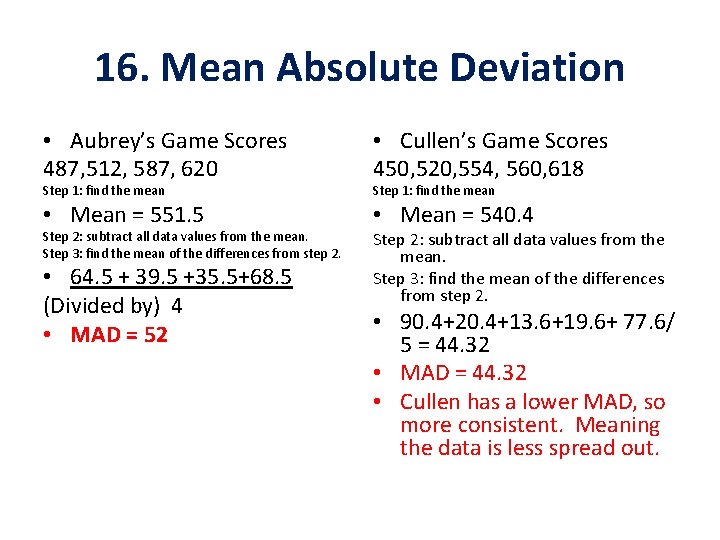 16. Mean Absolute Deviation

• Aubrey's Game Scores
487,512, 587, 620
Step 1: find the mean
• Mean = 551.5
Step 2: subtract all data values from the mean.
Step 3: find the mean of the differences from step 2.
• 64.5 + 39.5 +35.5+68.5
(Divided by) 4
• MAD = 52

• Cullen's Game Scores
450,520,554, 560,618
Step 1: find the mean
• Mean = 540.4
Step 2: subtract all data values from the mean.
Step 3: find the mean of the differences from step 2.
• 90.4+20.4+13.6+19.6+ 77.6/ 5 = 44.32
• MAD = 44.32
• Cullen has a lower MAD, so more consistent. Meaning the data is less spread out.